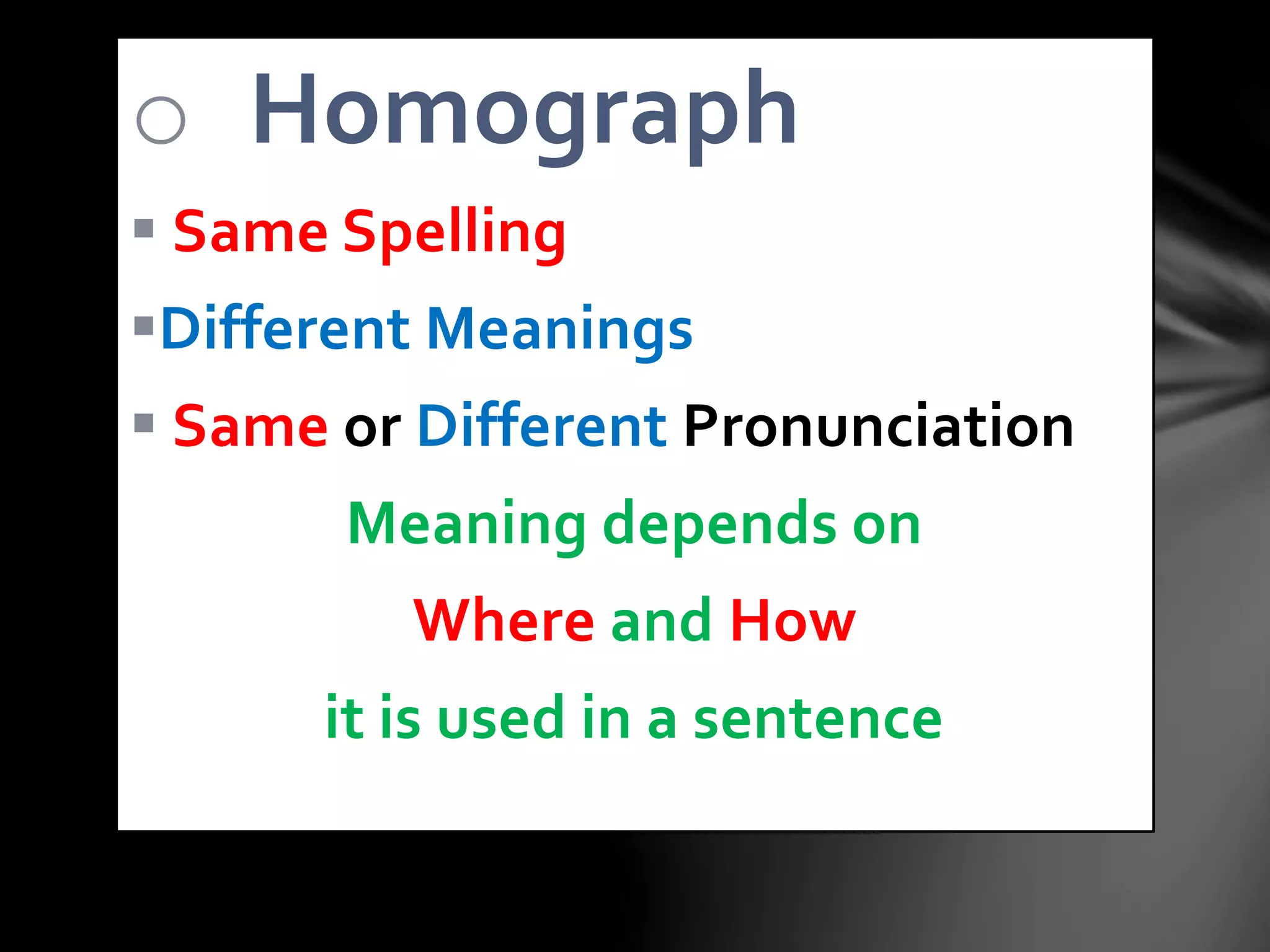 Homograph

Same Spelling

Different Meanings

Same or Different Pronunciation

Meaning depends on

Where and How

it is used in a sentence